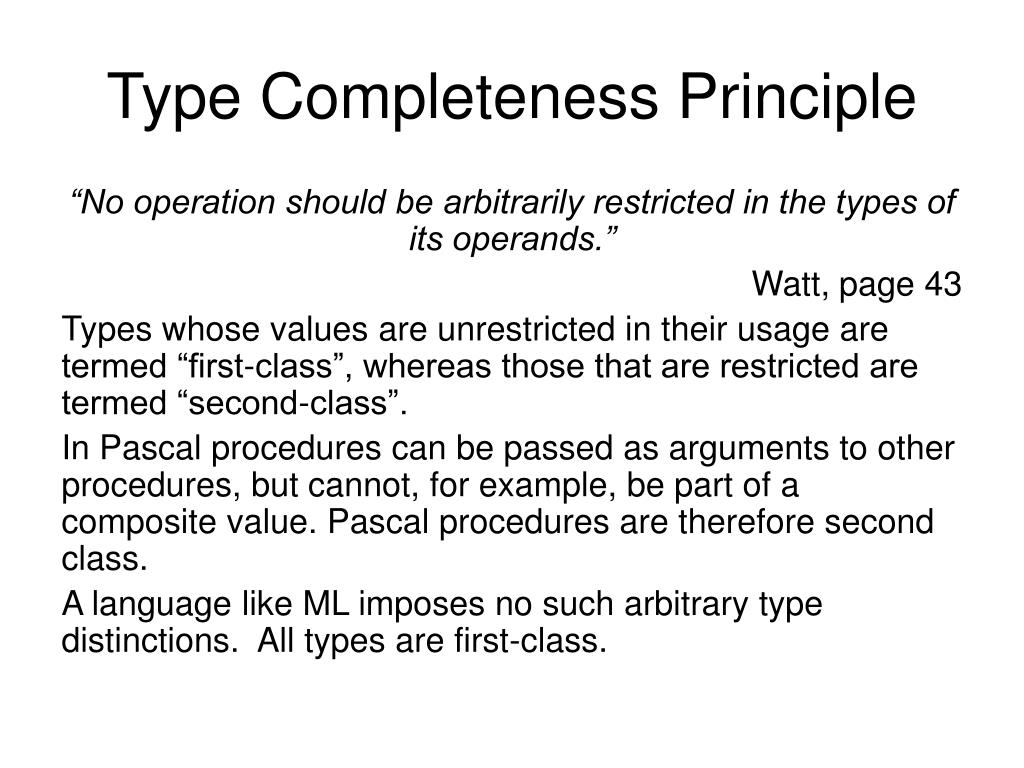 Type Completeness Principle

“No operation should be arbitrarily restricted in the types of its operands.”

Watt, page 43

Types whose values are unrestricted in their usage are termed “first-class”, whereas those that are restricted are termed “second-class”.

In Pascal procedures can be passed as arguments to other procedures, but cannot, for example, be part of a composite value. Pascal procedures are therefore second class.

A language like ML imposes no such arbitrary type distinctions. All types are first-class.